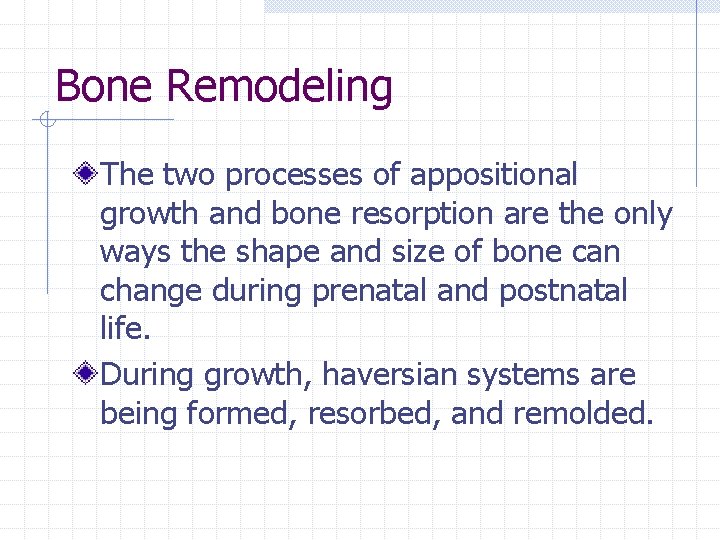 Bone Remodeling

The two processes of appositional growth and bone resorption are the only ways the shape and size of bone can change during prenatal and postnatal life.

During growth, haversian systems are being formed, resorbed, and remolded.